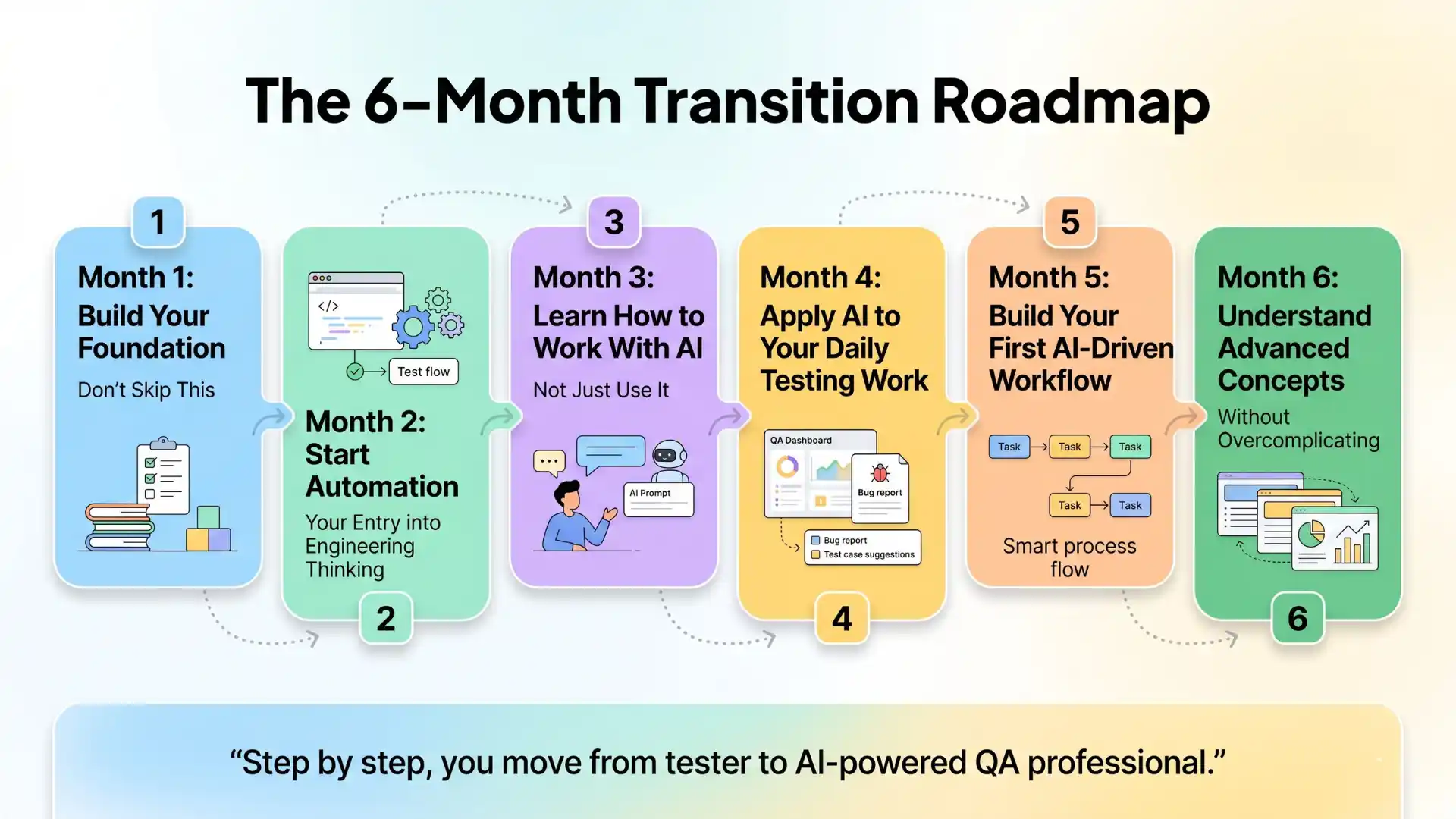 The 6-Month Transition Roadmap

1

Month 1:
Build Your Foundation

Don't Skip This

</>

Test flow

Month 2:
Start Automation

Your Entry into Engineering Thinking

2

3

Month 3:
Learn How to Work With AI

Not Just Use It

AI Prompt

Month 4:
Apply AI to Your Daily Testing Work

QA Dashboard

Bug report

Bug report

Test case suggestions

4

5

Month 5:
Build Your First AI-Driven Workflow

Task

Task

Task

Task

Task

Smart process flow

Month 6:
Understand Advanced Concepts

Without Overcomplicating

6

"Step by step, you move from tester to AI-powered QA professional."